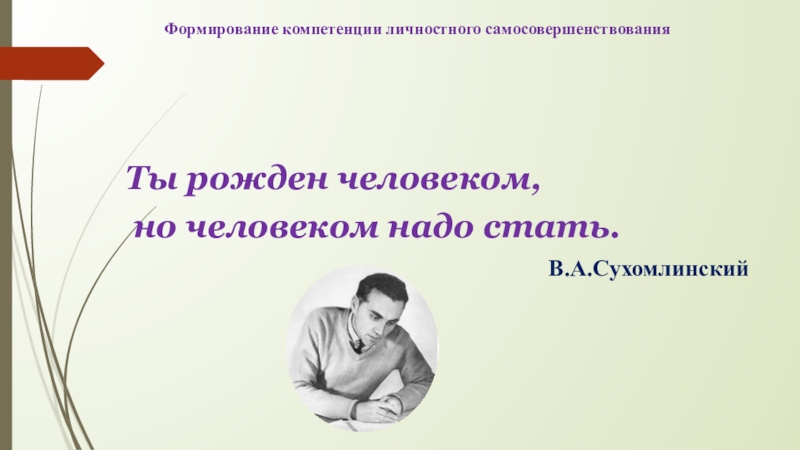 Формирование компетенции личностного самосовершенствования

Ты рожден человеком,
но человеком надо стать.

В.А.Сухомлинский